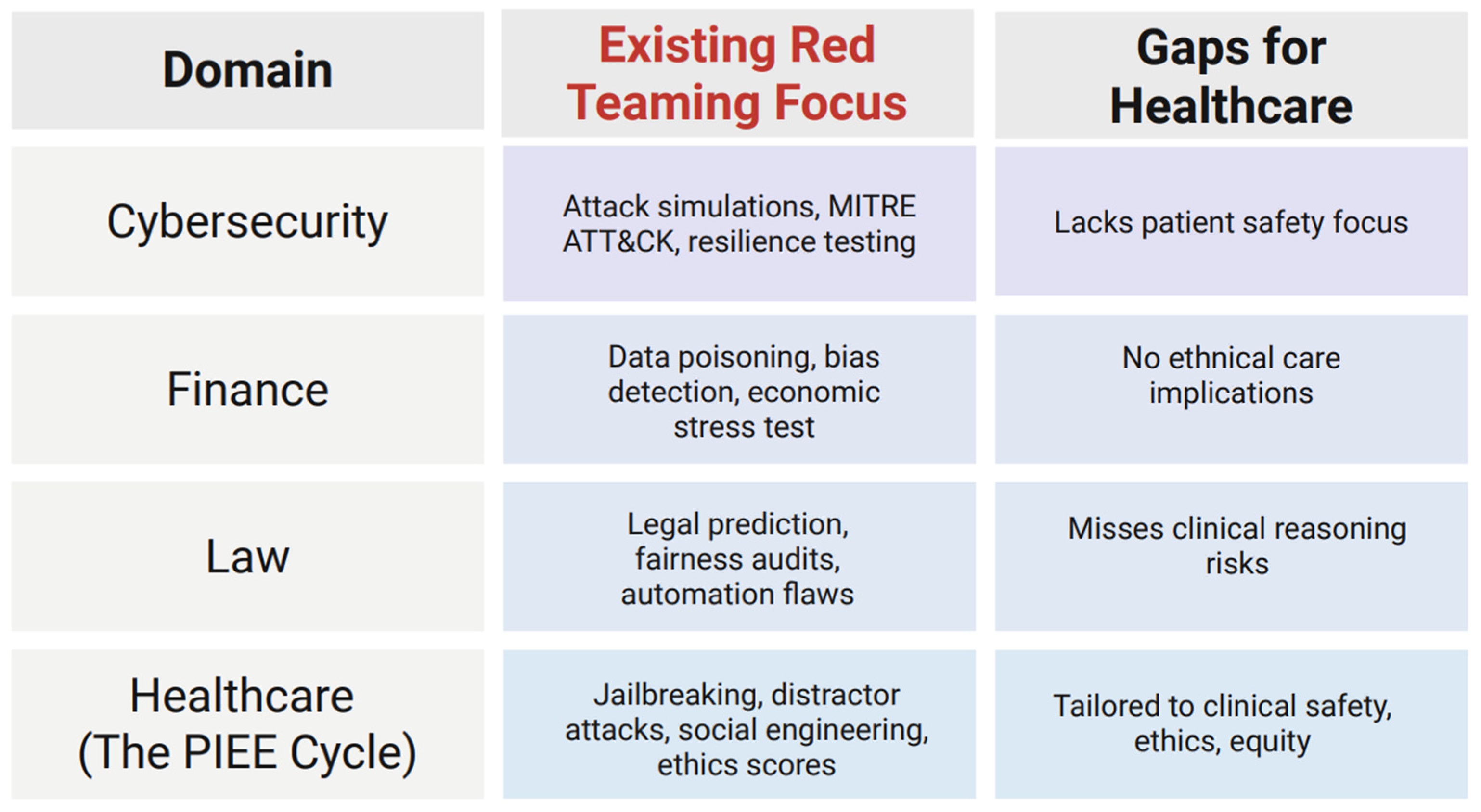 | Domain | Existing Red Teaming Focus | Gaps for Healthcare |
|---|---|---|
| Cybersecurity | Attack simulations, MITRE ATT&CK, resilience testing | Lacks patient safety focus |
| Finance | Data poisoning, bias detection, economic stress test | No ethnical care implications |
| Law | Legal prediction, fairness audits, automation flaws | Misses clinical reasoning risks |
| Healthcare (The PIEE Cycle) | Jailbreaking, distractor attacks, social engineering, ethics scores | Tailored to clinical safety, ethics, equity |